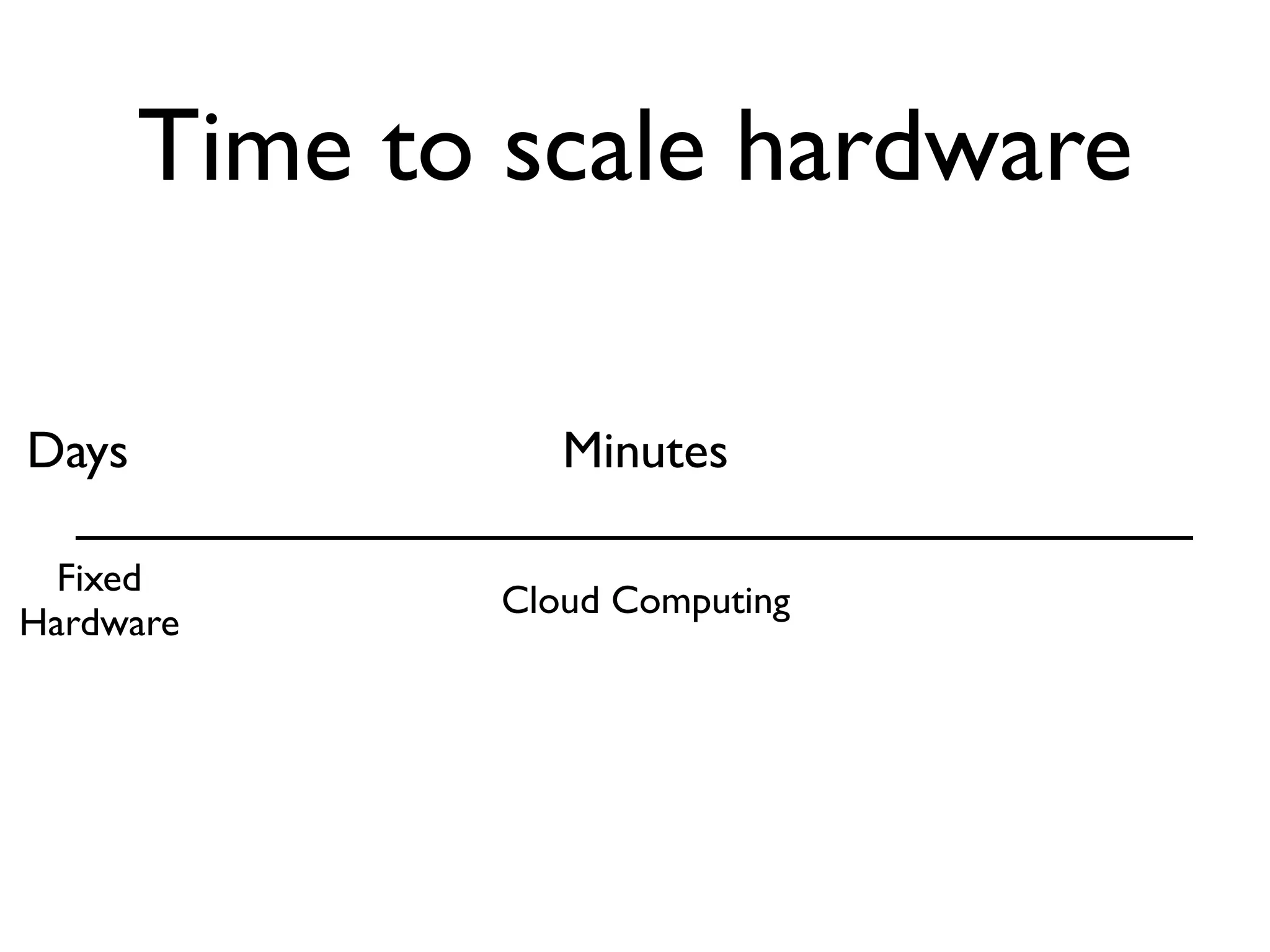 Time to scale hardware

Days

Minutes

Fixed Hardware

Cloud Computing